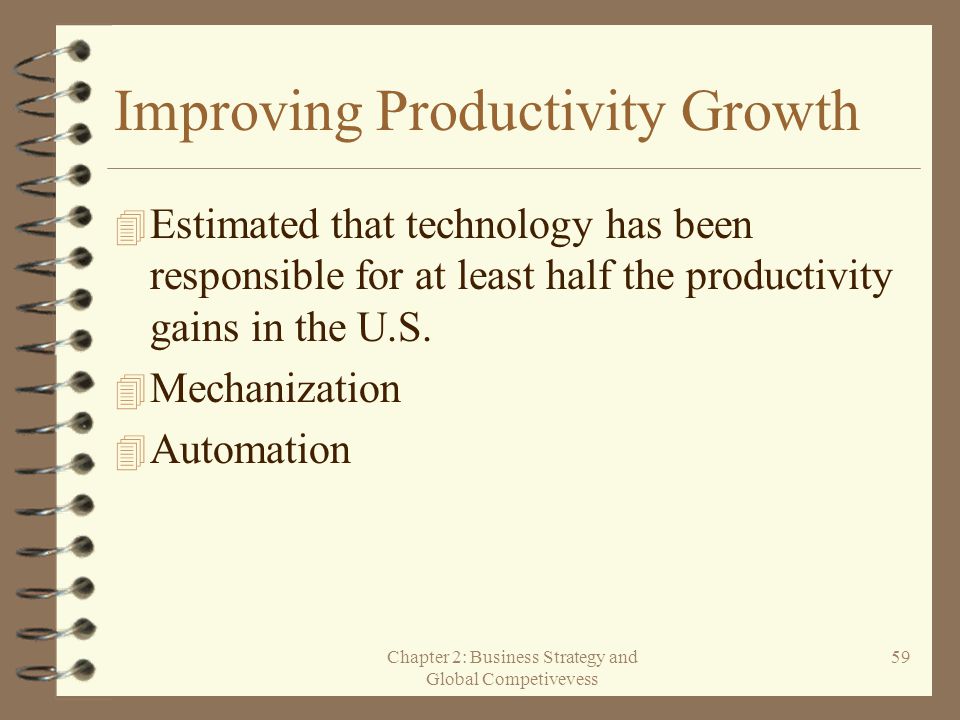 Improving Productivity Growth

Estimated that technology has been responsible for at least half the productivity gains in the U.S.

Mechanization

Automation

Chapter 2: Business Strategy and Global Competivevess

59